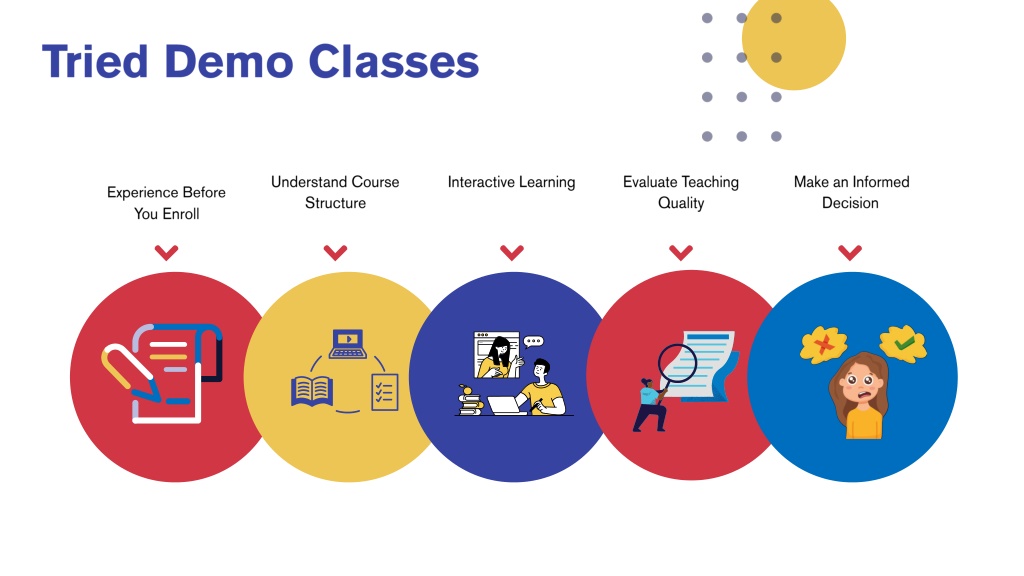 Tried Demo Classes

Experience Before You Enroll

Understand Course Structure

Interactive Learning

Evaluate Teaching Quality

Make an Informed Decision